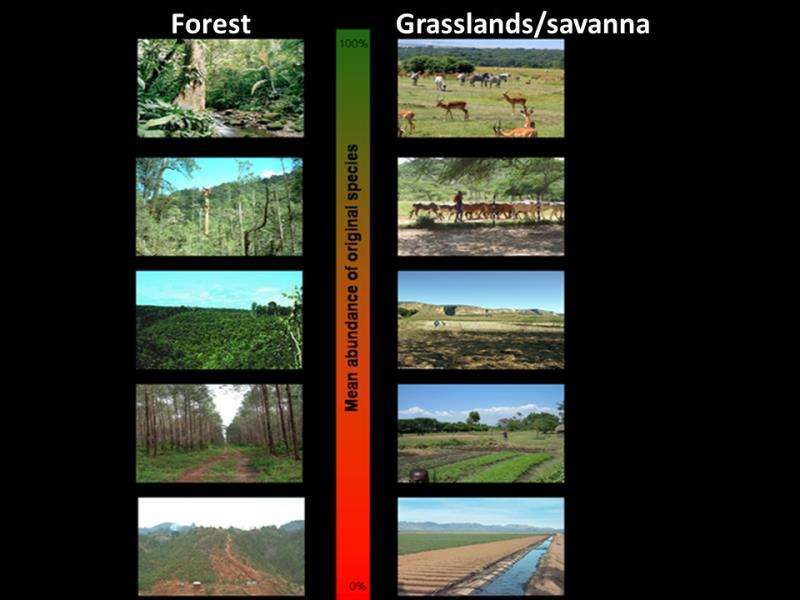 Forest

Grasslands/savanna

100%

Mean abundance of original species

0%